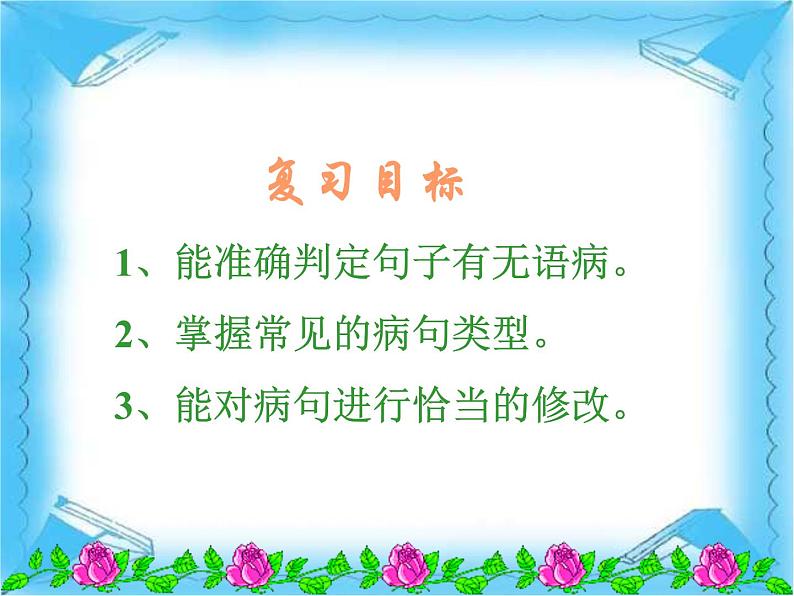 复习目标

1、能准确判定句子有无语病。

2、掌握常见的病句类型。

3、能对病句进行恰当的修改。